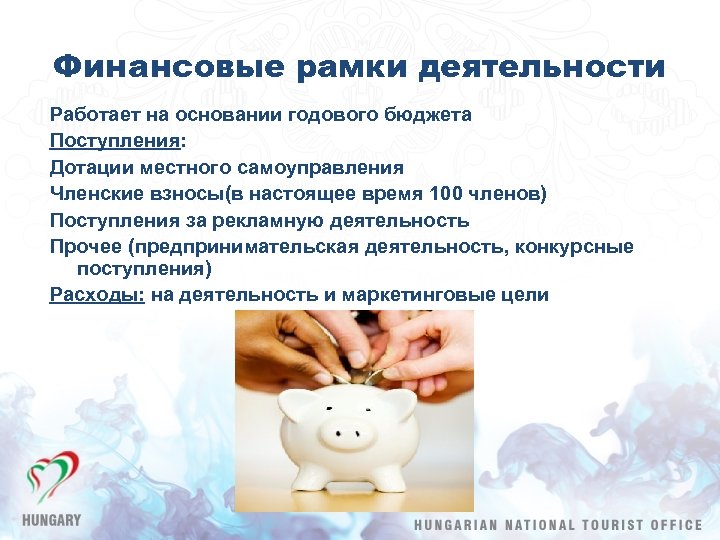 Финансовые рамки деятельности

Работает на основании годового бюджета

Поступления:

Дотации местного самоуправления

Членские взносы(в настоящее время 100 членов)

Поступления за рекламную деятельность

Прочее (предпринимательская деятельность, конкурсные поступления)

Расходы: на деятельность и маркетинговые цели

HUNGARY

HUNGARIAN NATIONAL TOURIST OFFICE